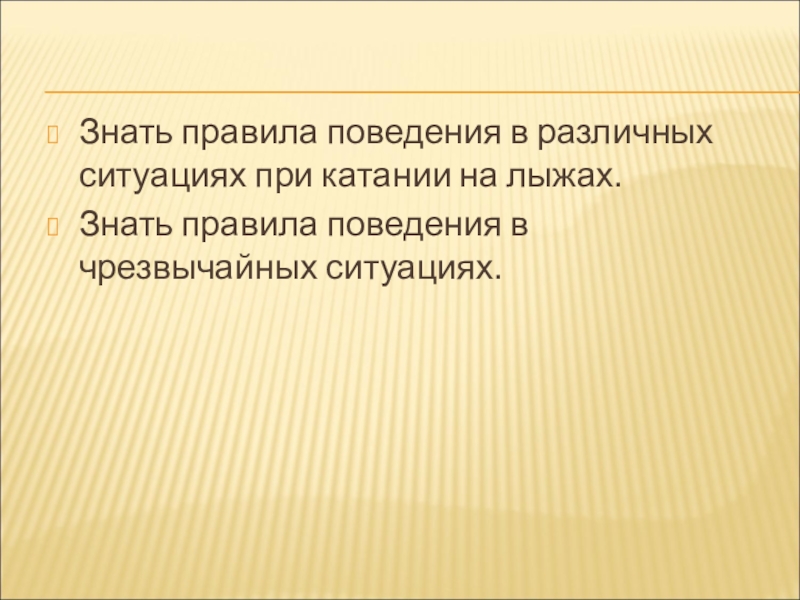 Знать правила поведения в различных ситуациях при катании на лыжах.

Знать правила поведения в чрезвычайных ситуациях.